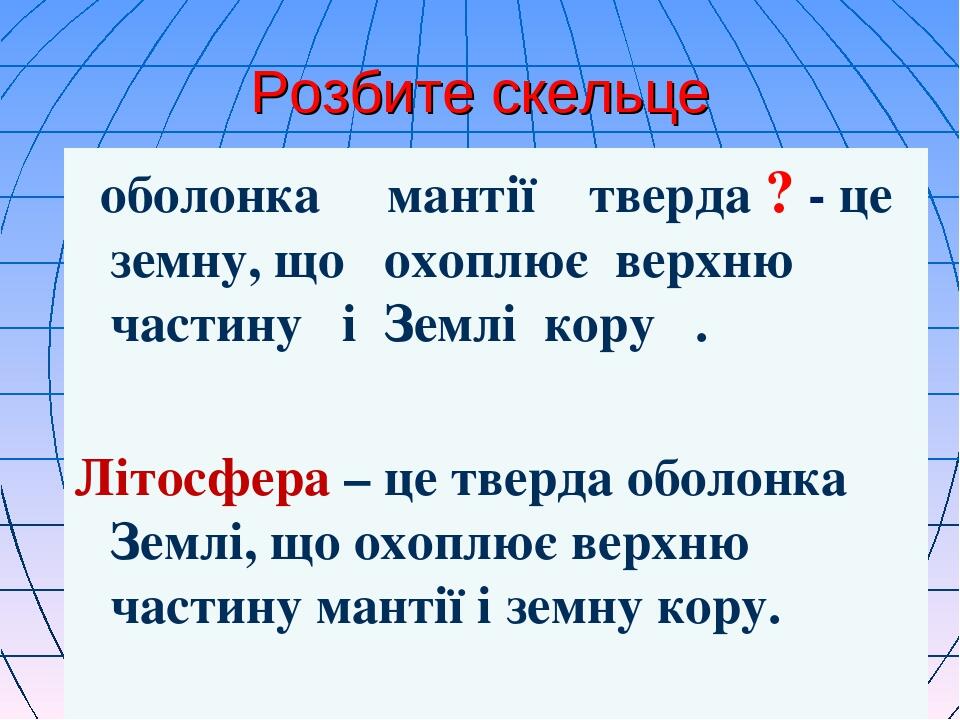 Розбите скельце

оболонка мантії тверда ? - це земну, що охоплює верхню частину і Землі кору .

Літосфера – це тверда оболонка Землі, що охоплює верхню частину мантії і земну кору.